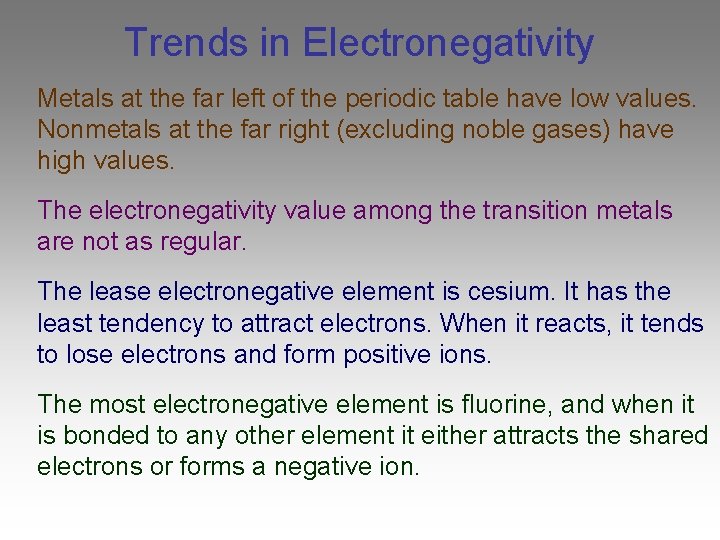 Trends in Electronegativity

Metals at the far left of the periodic table have low values. Nonmetals at the far right (excluding noble gases) have high values.

The electronegativity value among the transition metals are not as regular.

The lease electronegative element is cesium. It has the least tendency to attract electrons. When it reacts, it tends to lose electrons and form positive ions.

The most electronegative element is fluorine, and when it is bonded to any other element it either attracts the shared electrons or forms a negative ion.